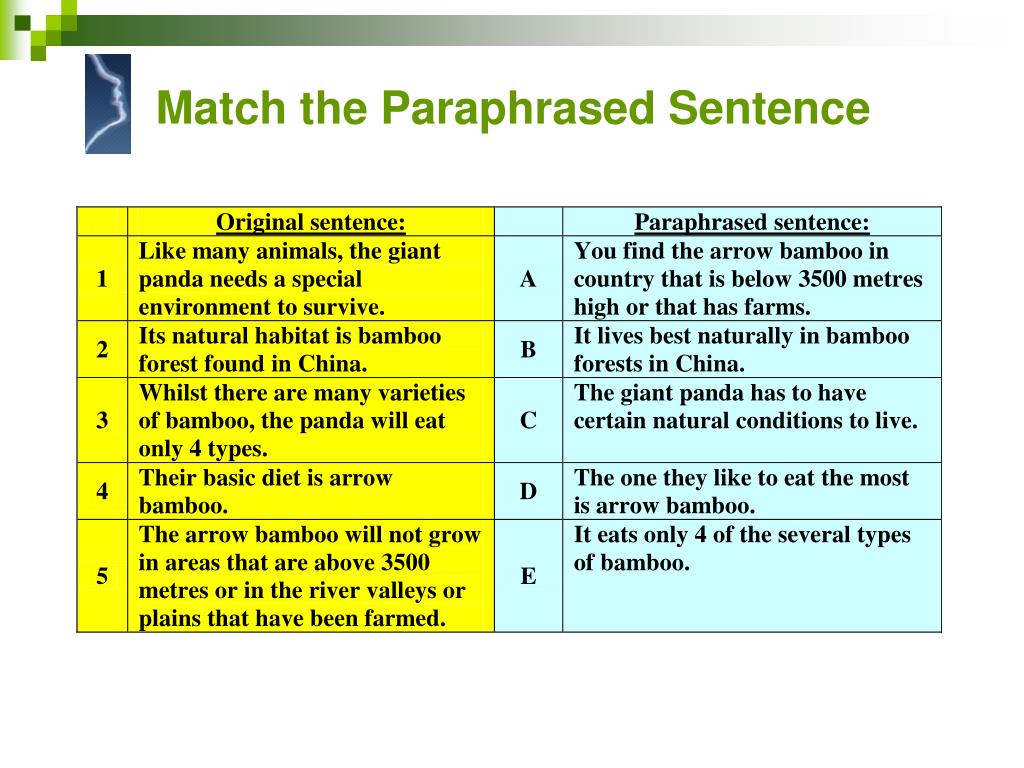 Match the Paraphrased Sentence

| | Original sentence: | | Paraphrased sentence: |
|---|---|---|---|
| 1 | Like many animals, the giant panda needs a special environment to survive. | A | You find the arrow bamboo in country that is below 3500 metres high or that has farms. |
| 2 | Its natural habitat is bamboo forest found in China. | B | It lives best naturally in bamboo forests in China. |
| 3 | Whilst there are many varieties of bamboo, the panda will eat only 4 types. | C | The giant panda has to have certain natural conditions to live. |
| 4 | Their basic diet is arrow bamboo. | D | The one they like to eat the most is arrow bamboo. |
| 5 | The arrow bamboo will not grow in areas that are above 3500 metres or in the river valleys or plains that have been farmed. | E | It eats only 4 of the several types of bamboo. |